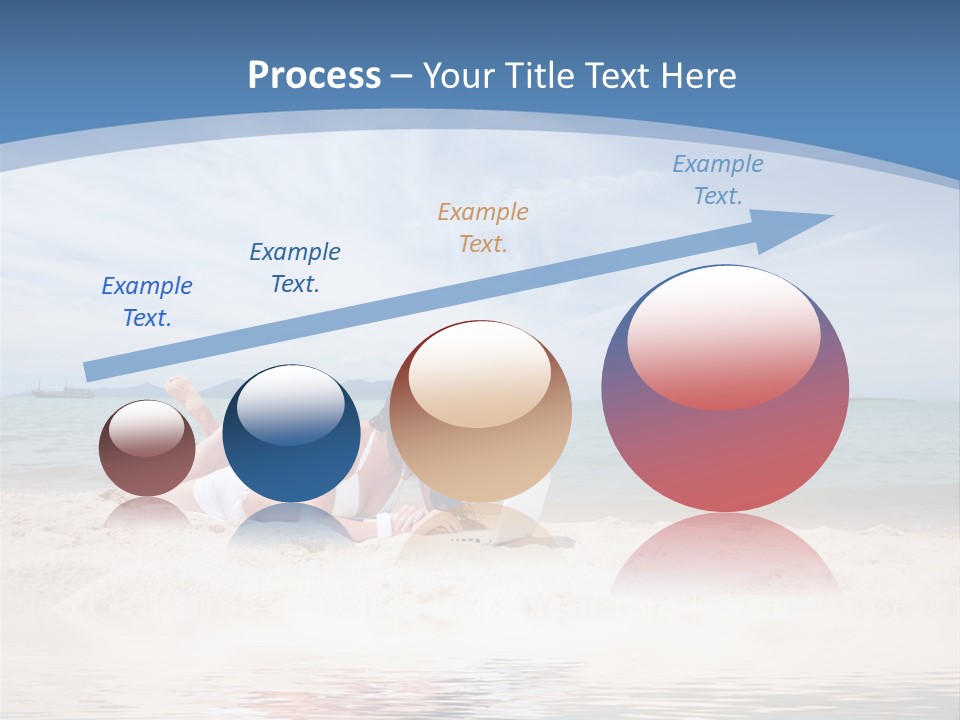 Process – Your Title Text Here

Example Text.

Example Text.

Example Text.

Example Text.